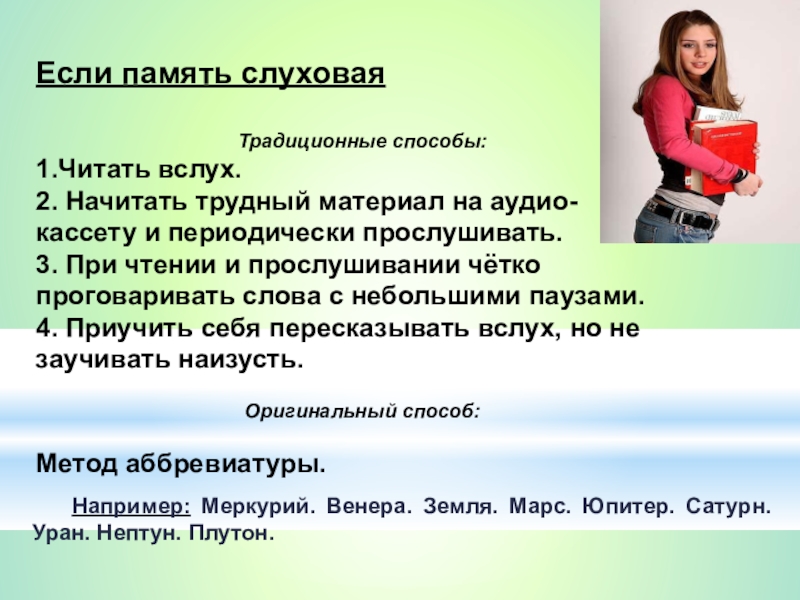 Если память слуховая

Традиционные способы:

1.Читать вслух.
2. Начитать трудный материал на аудио-кассету и периодически прослушивать.
3. При чтении и прослушивании чётко проговаривать слова с небольшими паузами.
4. Приучить себя пересказывать вслух, но не заучивать наизусть.

Оригинальный способ:

Метод аббревиатуры.

Например: Меркурий. Венера. Земля. Марс. Юпитер. Сатурн. Уран. Нептун. Плутон.